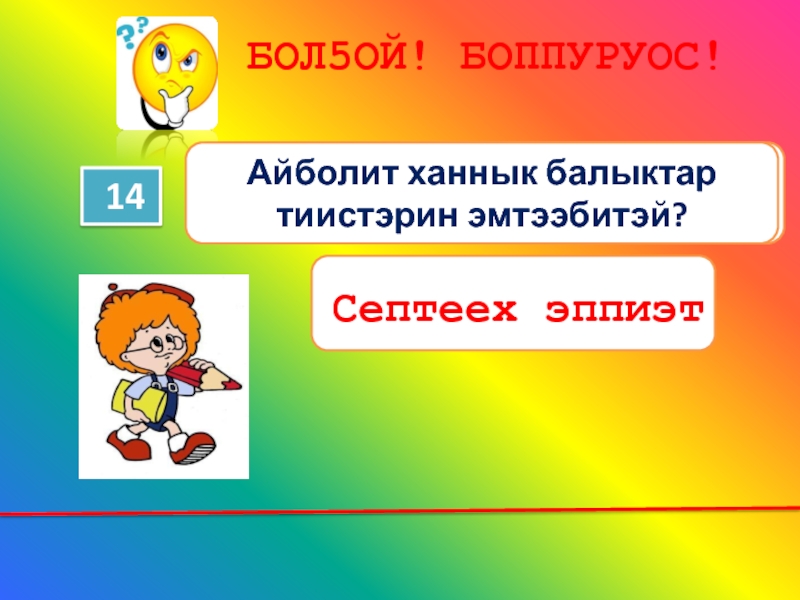 БОЛ5ОЙ! БОППУРУОС!

14

Айболит ханнык балыктар тиистэрин эмтээбитэй?

Септеех эппиэт